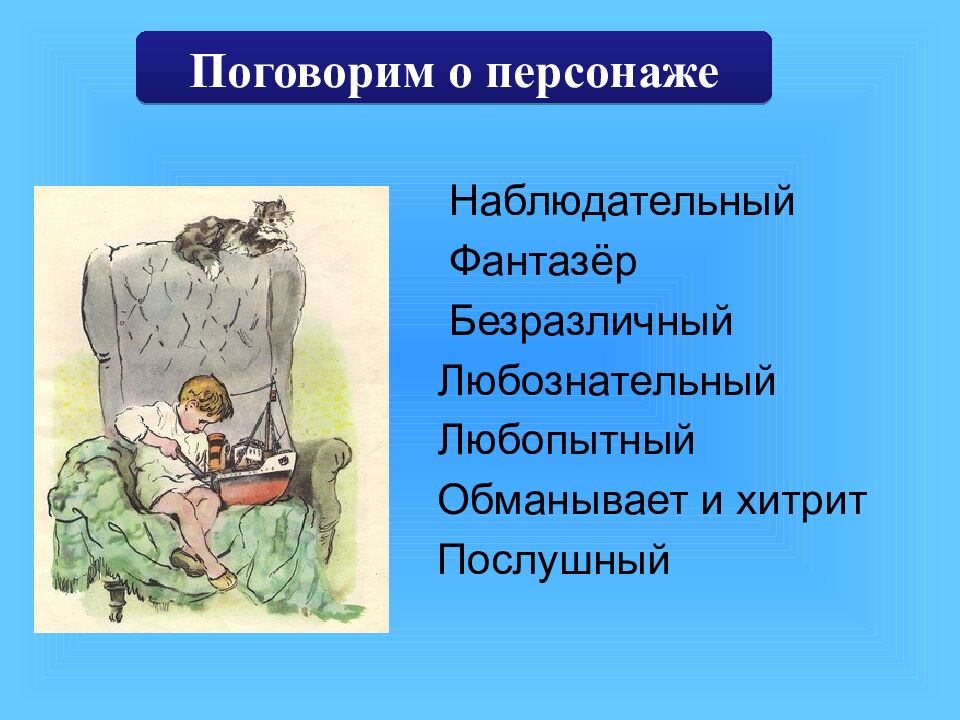 Поговорим о персонаже

Наблюдательный
Фантазёр
Безразличный
Любознательный
Любопытный
Обманывает и хитрит
Послушный